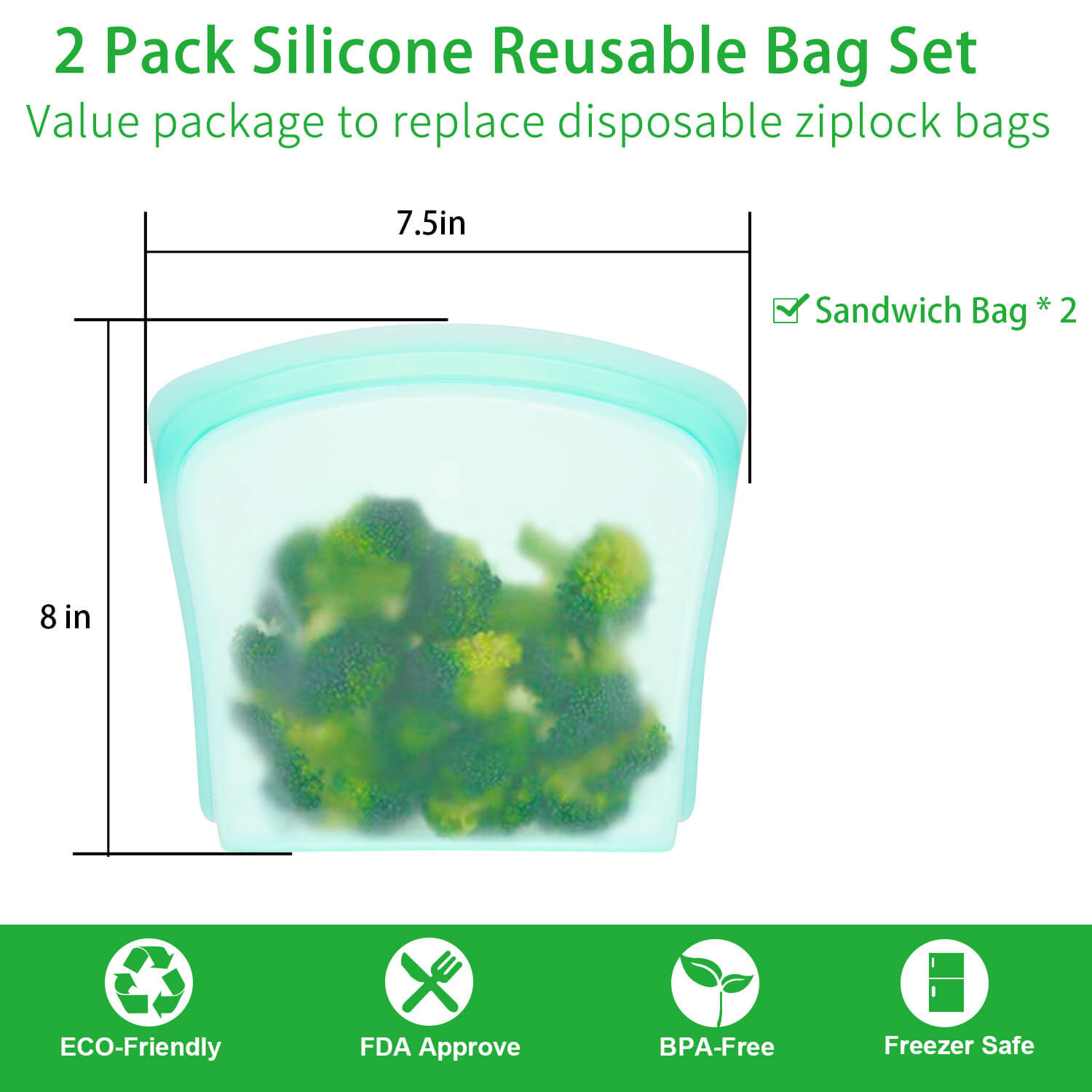 2 Pack Silicone Reusable Bag Set
Value package to replace disposable ziplock bags

7.5in

Sandwich Bag * 2

8 in

ECO-Friendly
FDA Approve
BPA-Free
Freezer Safe